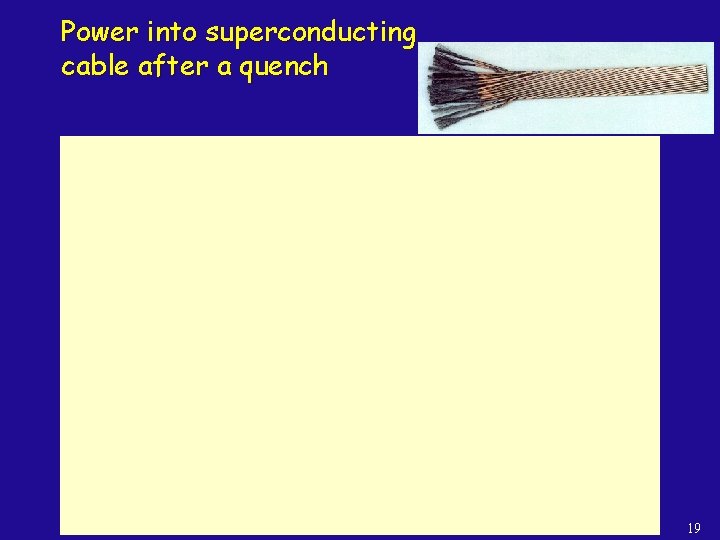 Power into superconducting cable after a quench

19